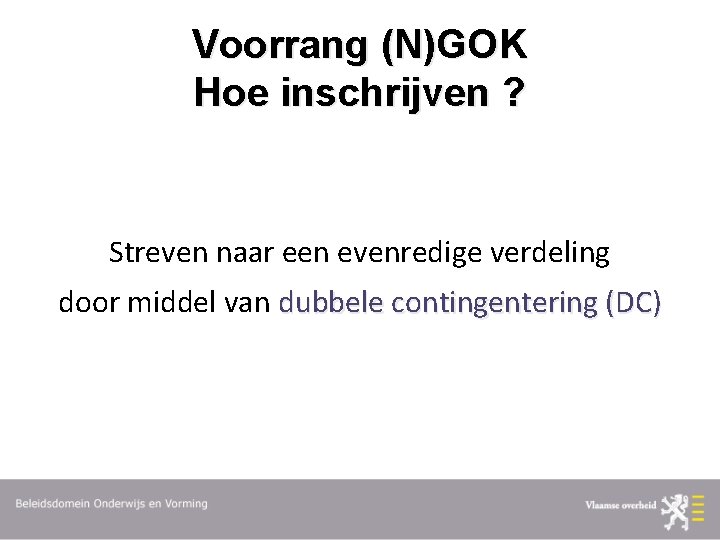 Voorrang (N)GOK
Hoe inschrijven ?

Streven naar een evenredige verdeling door middel van dubbele contingentering (DC)

Beleidsdomein Onderwijs en Vorming

Vlaamse overheid